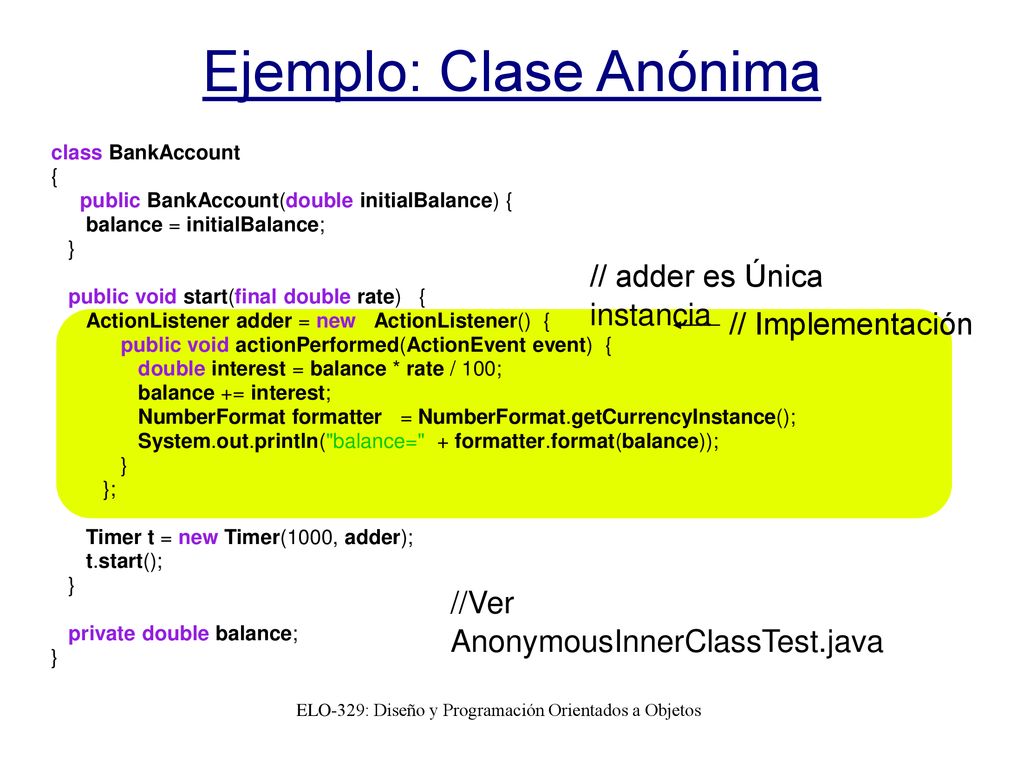 Ejemplo: Clase Anónima

class BankAccount
{
public BankAccount(double initialBalance) {
balance = initialBalance;
}

public void start(final double rate) {
ActionListener adder = new ActionListener() {
public void actionPerformed(ActionEvent event) {
double interest = balance * rate / 100;
balance += interest;
NumberFormat formatter = NumberFormat.getCurrencyInstance();
System.out.println("balance=" + formatter.format(balance));
}
};

Timer t = new Timer(1000, adder);
t.start();
}

private double balance;
}

// adder es Única instancia

// Implementación

//Ver AnonymousInnerClassTest.java

ELO-329: Diseño y Programación Orientados a Objetos